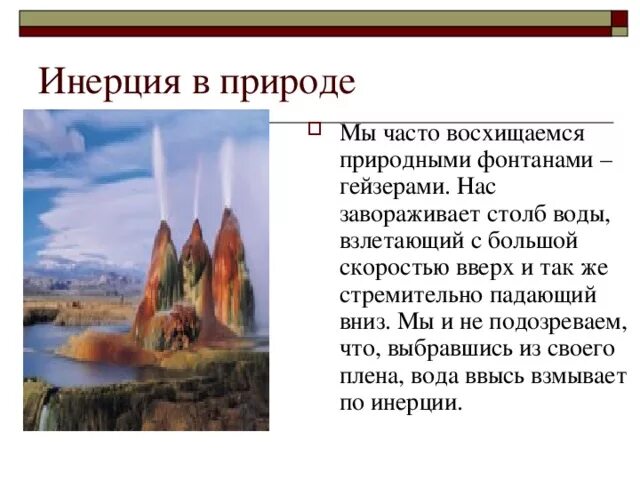 Инерция в природе

Мы часто восхищаемся природными фонтанами – гейзерами. Нас завораживает столб воды, взлетающий с большой скоростью вверх и так же стремительно падающий вниз. Мы и не подозреваем, что, выбравшись из своего плена, вода ввысь взмывает по инерции.